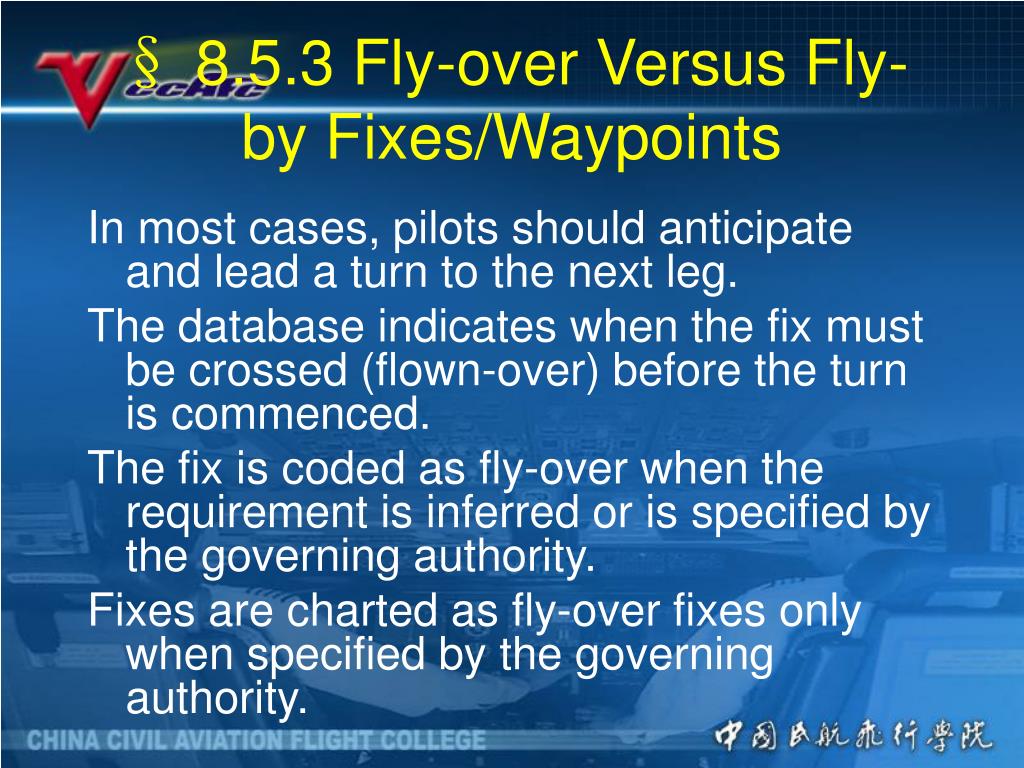 § 8.5.3 Fly-over Versus Fly-by Fixes/Waypoints

In most cases, pilots should anticipate and lead a turn to the next leg.

The database indicates when the fix must be crossed (flown-over) before the turn is commenced.

The fix is coded as fly-over when the requirement is inferred or is specified by the governing authority.

Fixes are charted as fly-over fixes only when specified by the governing authority.

CHINA CIVIL AVIATION FLIGHT COLLEGE
中国民航飞行学院